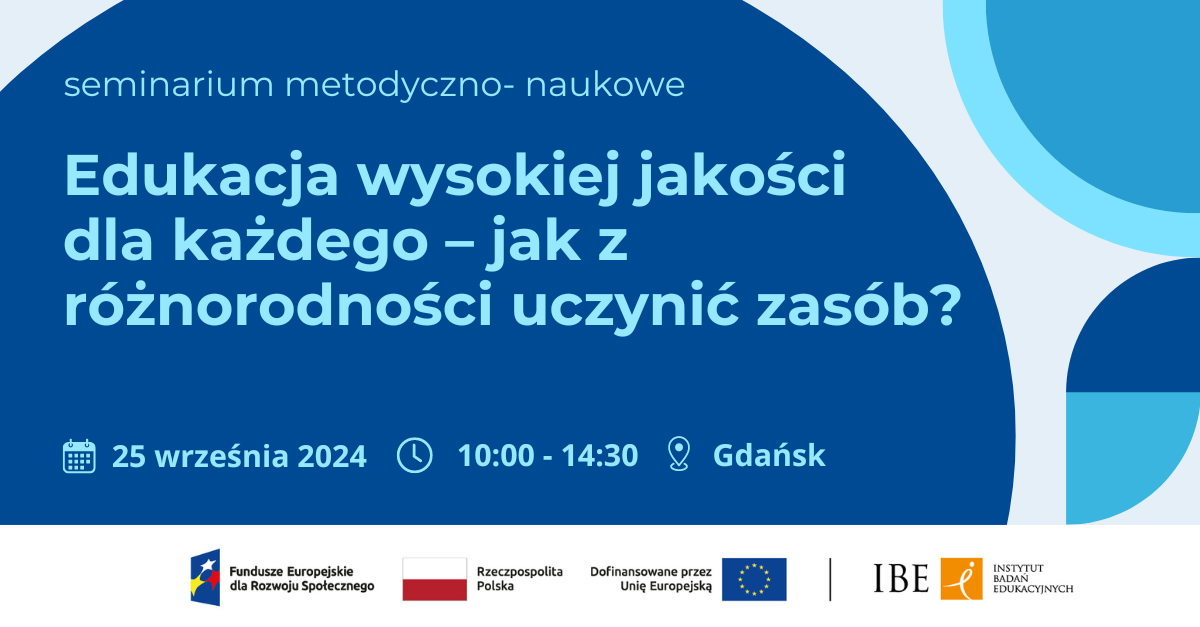 seminarium metodyczno- naukowe

Edukacja wysokiej jakości dla każdego – jak z różnorodności uczynić zasób?

25 września 2024 10:00 - 14:30 Gdańsk

Fundusze Europejskie dla Rozwoju Społecznego

Rzeczpospolita Polska

Dofinansowane przez Unię Europejską

IBE

INSTYTUT BADAŃ EDUKACYJNYCH